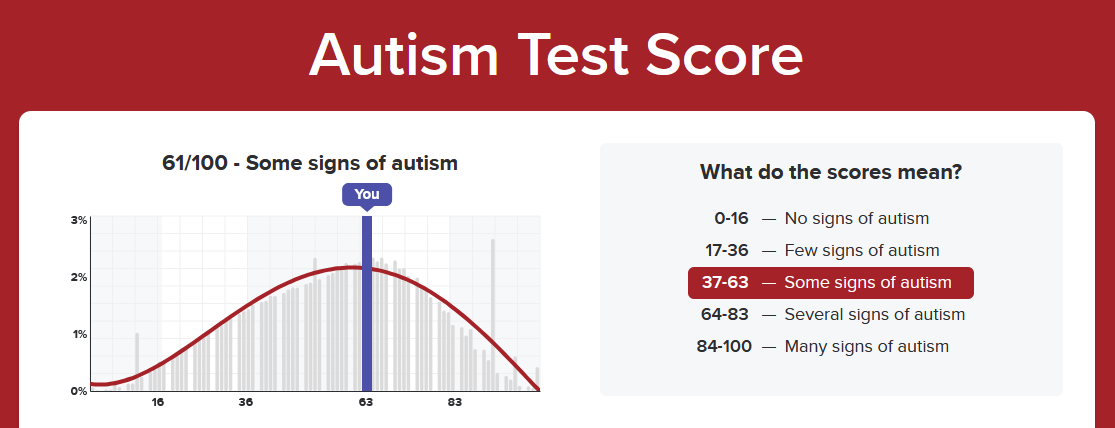 Autism Test Score

61/100 - Some signs of autism

You

3%
2%
1%
0%

16
36
63
83

What do the scores mean?

0-16 — No signs of autism
17-36 — Few signs of autism
37-63 — Some signs of autism
64-83 — Several signs of autism
84-100 — Many signs of autism